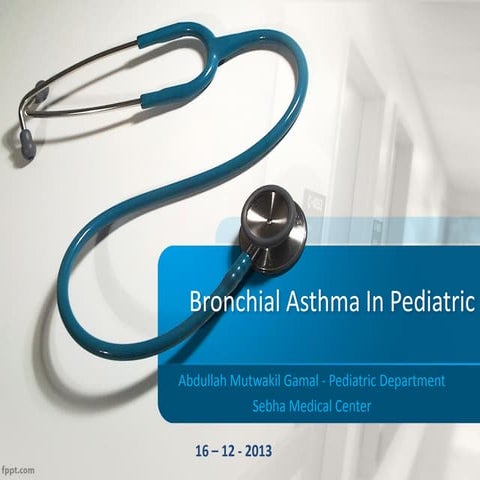 Bronchial Asthma In Pediatric

Abdullah Mutwakil Gamal - Pediatric Department
Sebha Medical Center

16 – 12 - 2013

fppt.com